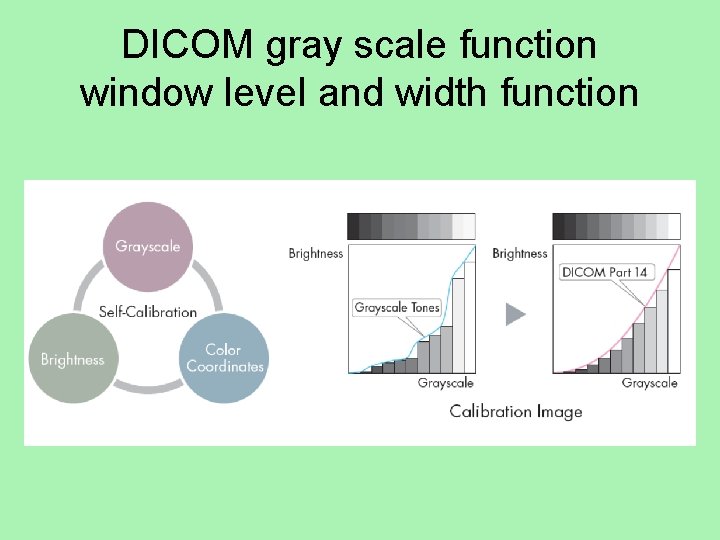 DICOM gray scale function
window level and width function

Grayscale
Self-Calibration
Brightness
Color Coordinates

Brightness
Grayscale Tones
Grayscale

Brightness
DICOM Part 14
Grayscale

Calibration Image